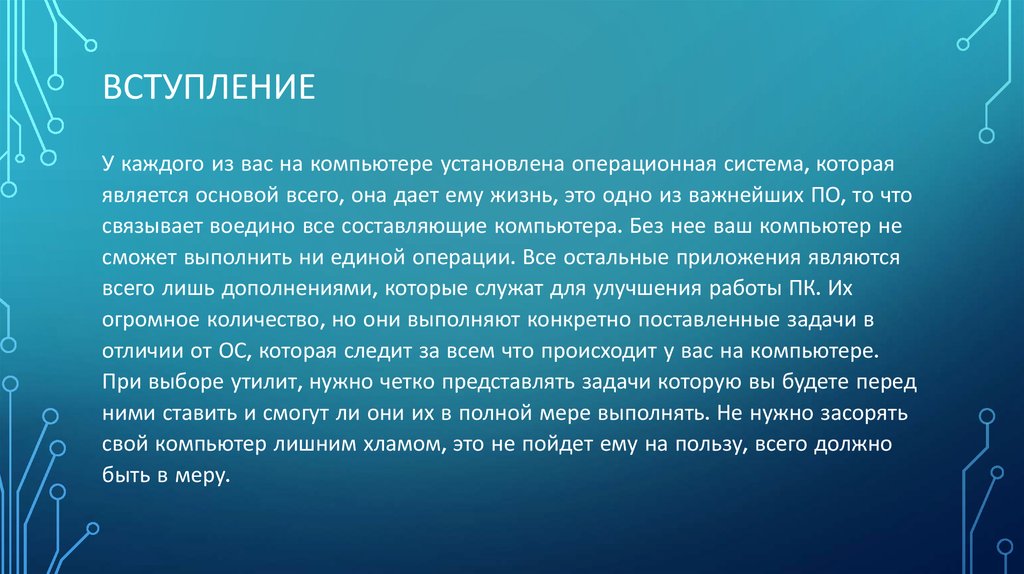 ВСТУПЛЕНИЕ

У каждого из вас на компьютере установлена операционная система, которая является основой всего, она дает ему жизнь, это одно из важнейших ПО, то что связывает воедино все составляющие компьютера. Без нее ваш компьютер не сможет выполнить ни единой операции. Все остальные приложения являются всего лишь дополнениями, которые служат для улучшения работы ПК. Их огромное количество, но они выполняют конкретно поставленные задачи в отличии от ОС, которая следит за всем что происходит у вас на компьютере. При выборе утилит, нужно четко представлять задачи которую вы будете перед ними ставить и смогут ли они их в полной мере выполнять. Не нужно засорять свой компьютер лишним хламом, это не пойдет ему на пользу, всего должно быть в меру.